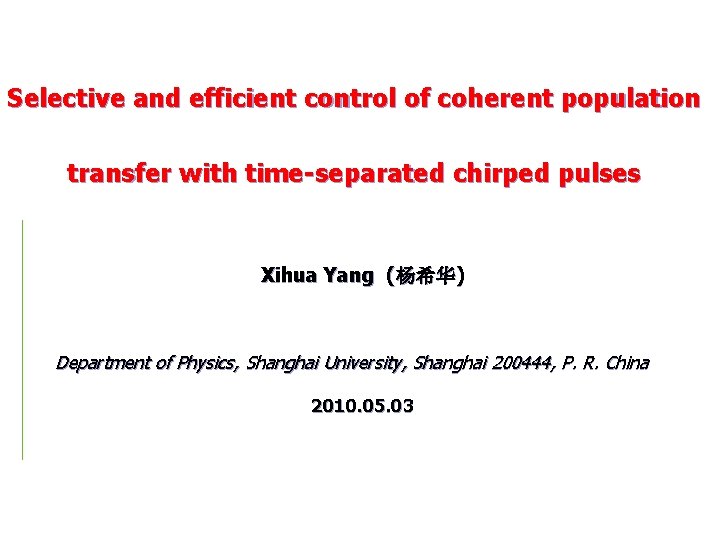 Selective and efficient control of coherent population transfer with time-separated chirped pulses

Xihua Yang（杨希华）

Department of Physics, Shanghai University, Shanghai 200444, P. R. China

2010.05.03